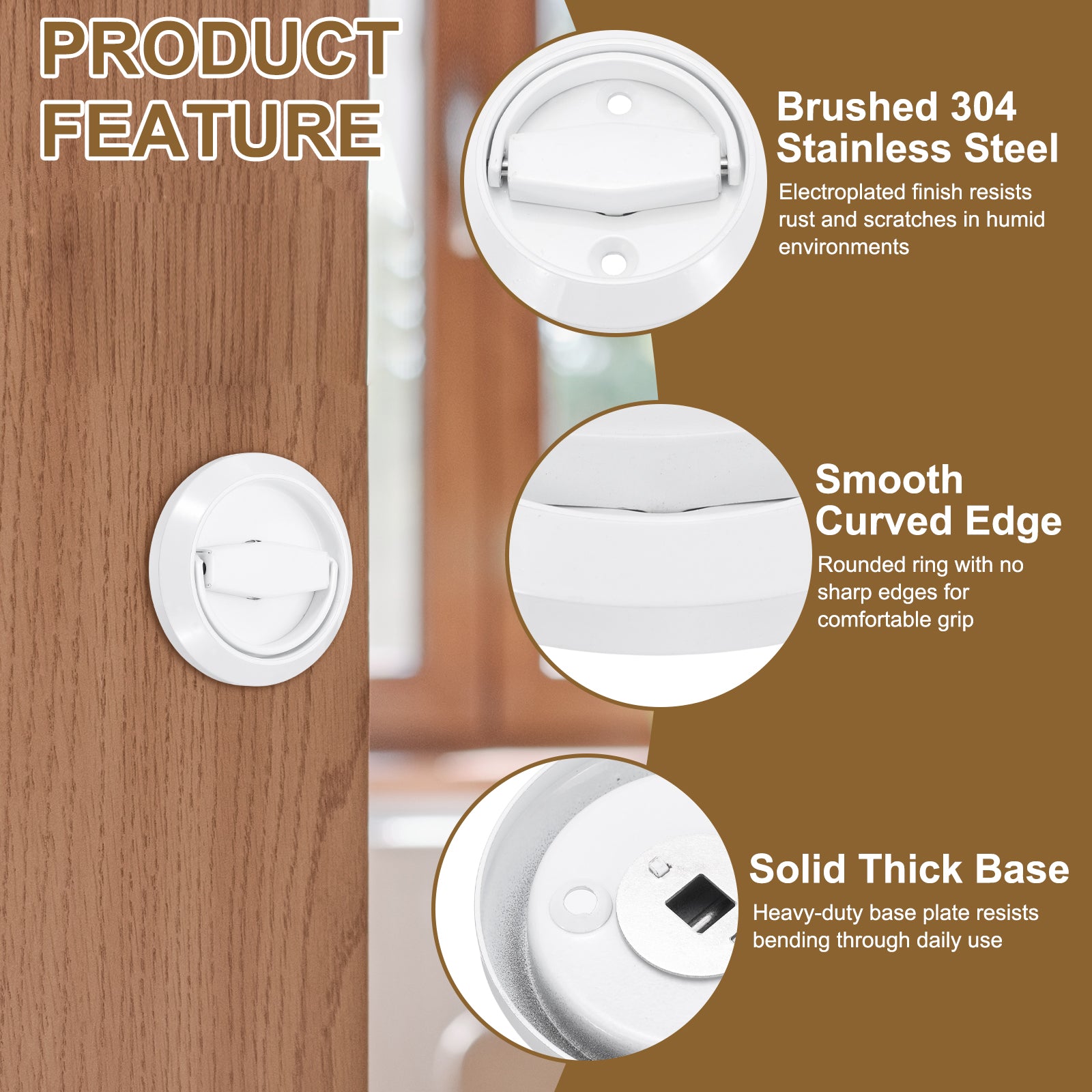 PRODUCT FEATURE

Brushed 304 Stainless Steel

Electroplated finish resists rust and scratches in humid environments

Smooth Curved Edge

Rounded ring with no sharp edges for comfortable grip

Solid Thick Base

Heavy-duty base plate resists bending through daily use